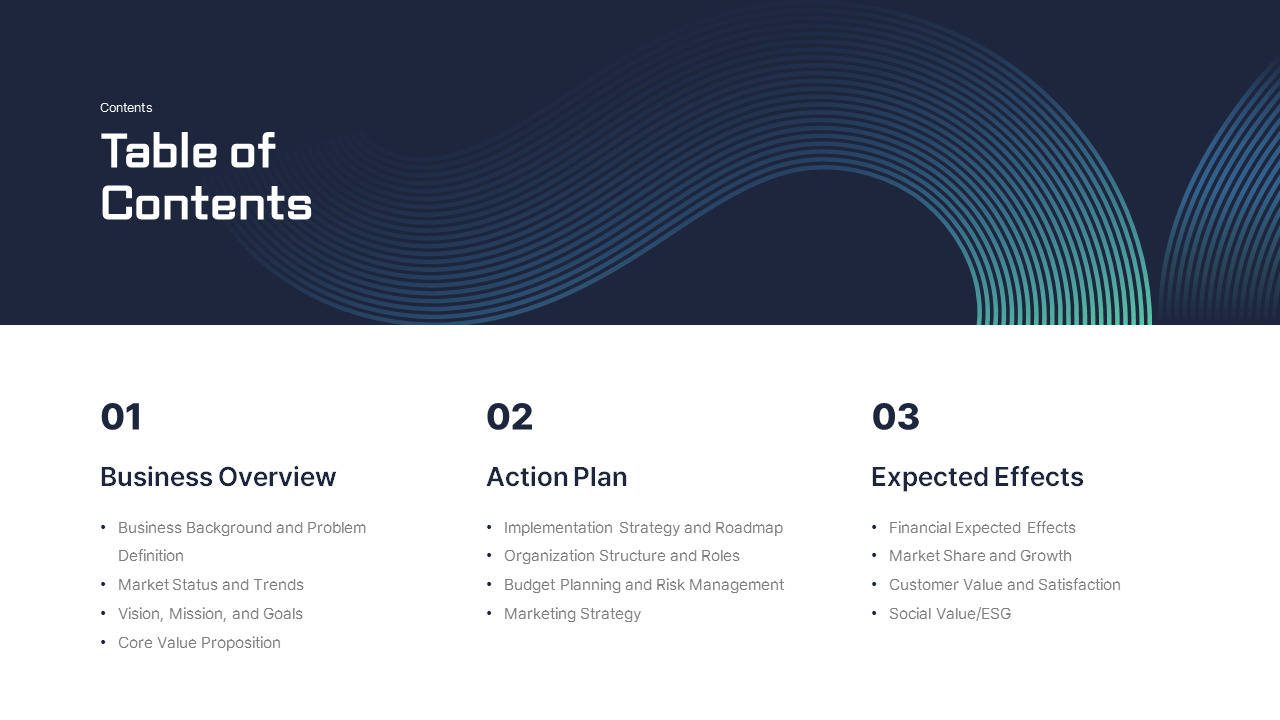 Contents

Table of Contents

01

Business Overview

• Business Background and Problem Definition
• Market Status and Trends
• Vision, Mission, and Goals
• Core Value Proposition

02

Action Plan

• Implementation Strategy and Roadmap
• Organization Structure and Roles
• Budget Planning and Risk Management
• Marketing Strategy

03

Expected Effects

• Financial Expected Effects
• Market Share and Growth
• Customer Value and Satisfaction
• Social Value/ESG